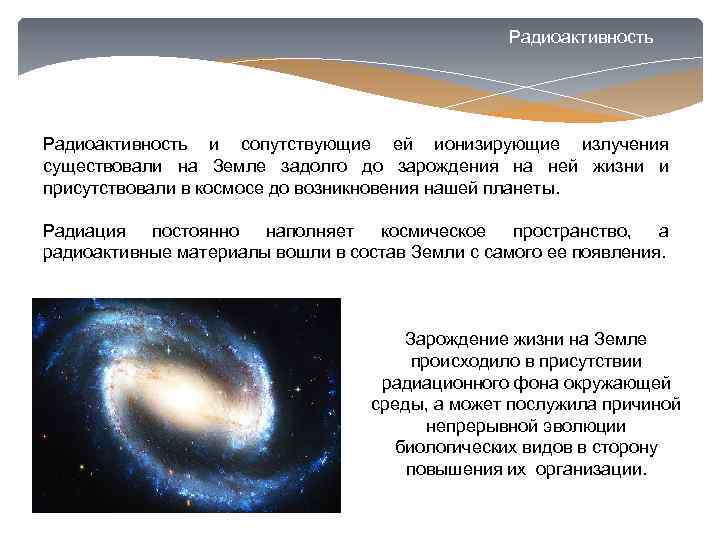 Радиоактивность

Радиоактивность и сопутствующие ей ионизирующие излучения существовали на Земле задолго до зарождения на ней жизни и присутствовали в космосе до возникновения нашей планеты.

Радиация постоянно наполняет космическое пространство, а радиоактивные материалы вошли в состав Земли с самого ее появления.

Зарождение жизни на Земле происходило в присутствии радиационного фона окружающей среды, а может послужила причиной непрерывной эволюции биологических видов в сторону повышения их организации.